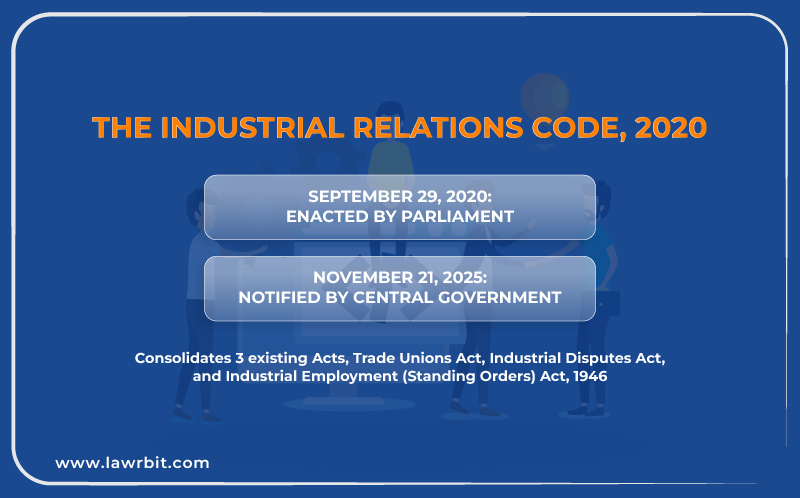 THE INDUSTRIAL RELATIONS CODE, 2020

SEPTEMBER 29, 2020:
ENACTED BY PARLIAMENT

NOVEMBER 21, 2025:
NOTIFIED BY CENTRAL GOVERNMENT

Consolidates 3 existing Acts, Trade Unions Act, Industrial Disputes Act, and Industrial Employment (Standing Orders) Act, 1946

www.lawrbit.com